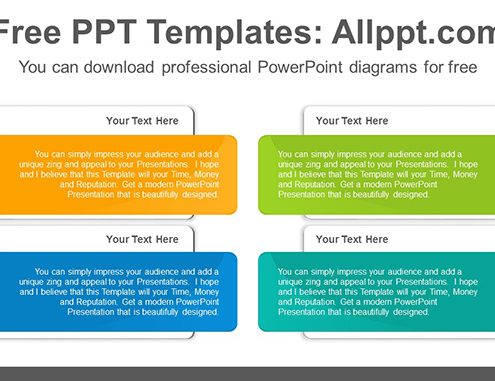 Free PPT Templates: Allppt.com

You can download professional PowerPoint diagrams for free

Your Text Here

You can simply impress your audience and add a unique zing and appeal to your Presentations. I hope and I believe that this Template will your Time, Money and Reputation. Get a modern PowerPoint Presentation that is beautifully designed.

Your Text Here

You can simply impress your audience and add a unique zing and appeal to your Presentations. I hope and I believe that this Template will your Time, Money and Reputation. Get a modern PowerPoint Presentation that is beautifully designed.

Your Text Here

You can simply impress your audience and add a unique zing and appeal to your Presentations. I hope and I believe that this Template will your Time, Money and Reputation. Get a modern PowerPoint Presentation that is beautifully designed.

Your Text Here

You can simply impress your audience and add a unique zing and appeal to your Presentations. I hope and I believe that this Template will your Time, Money and Reputation. Get a modern PowerPoint Presentation that is beautifully designed.